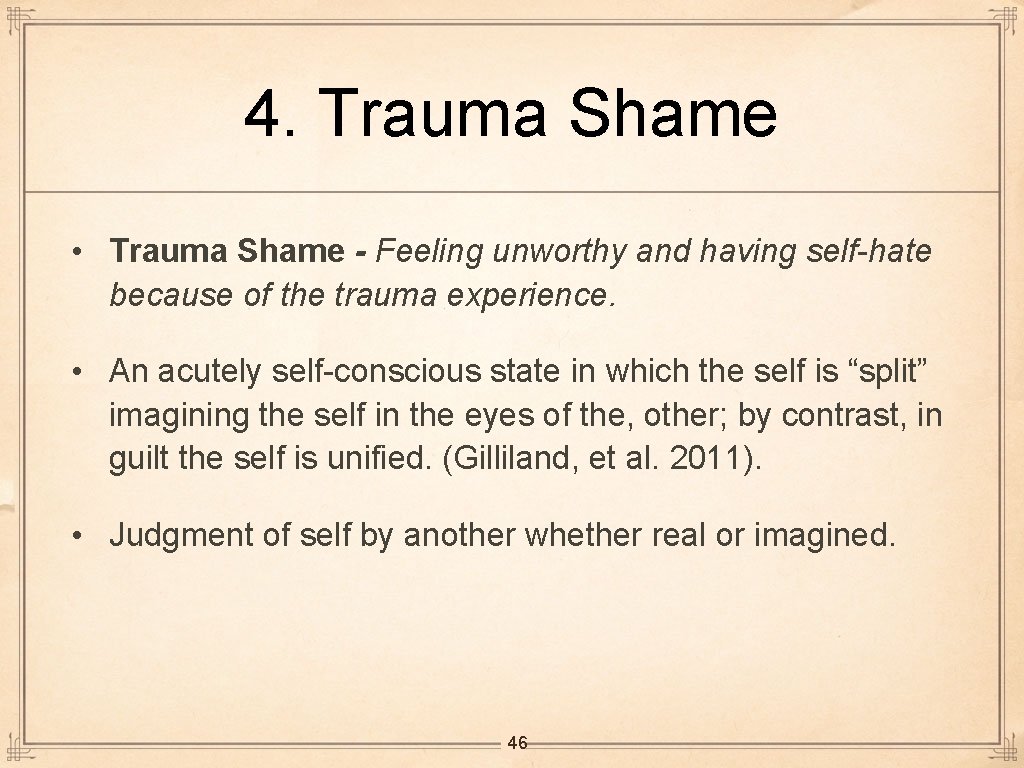 4. Trauma Shame

• Trauma Shame - Feeling unworthy and having self-hate because of the trauma experience.

• An acutely self-conscious state in which the self is “split” imagining the self in the eyes of the, other; by contrast, in guilt the self is unified. (Gilliland, et al. 2011).

• Judgment of self by another whether real or imagined.

46